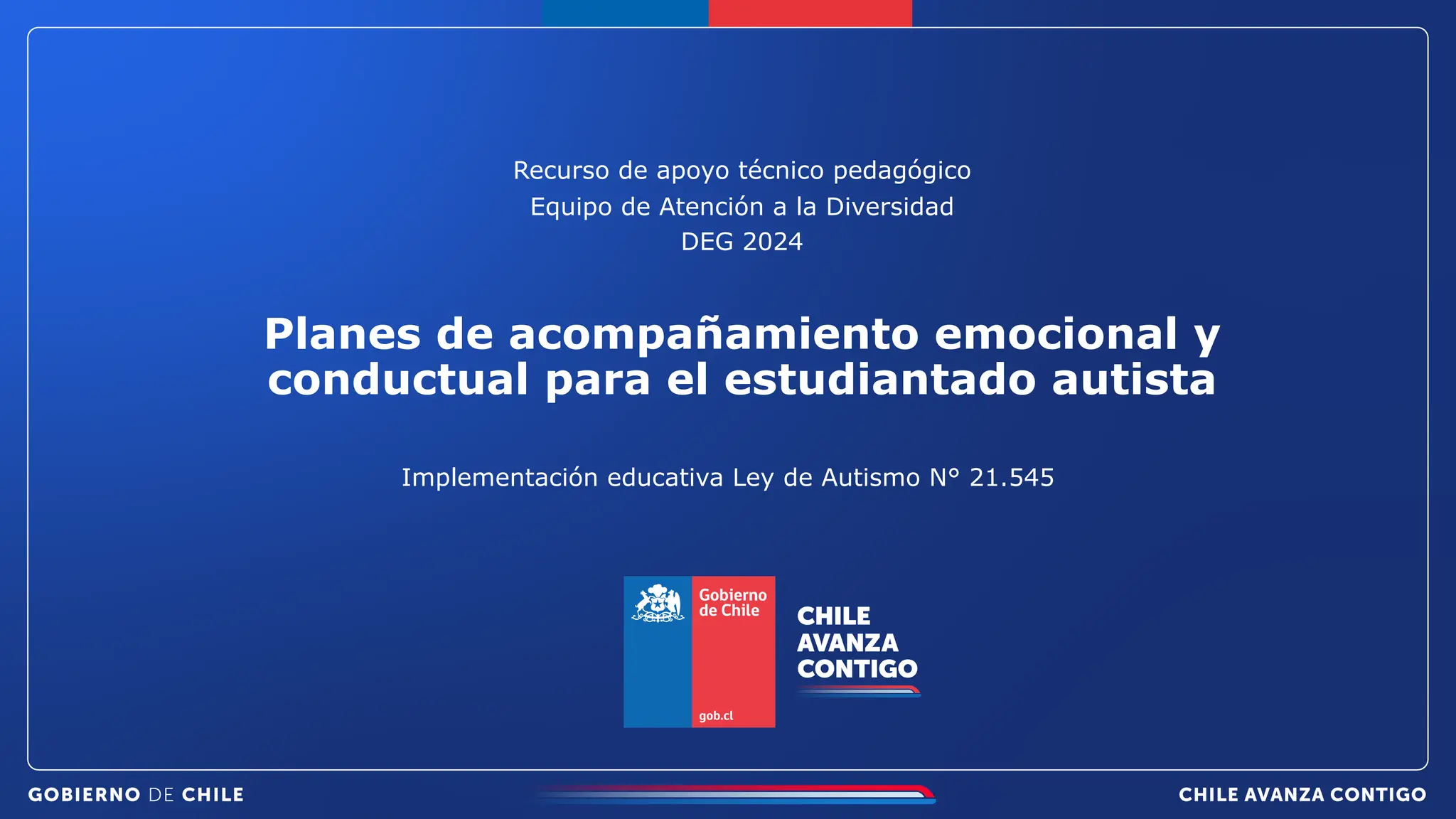 Recurso de apoyo técnico pedagógico
Equipo de Atención a la Diversidad
DEG 2024

Planes de acompañamiento emocional y conductual para el estudiantado autista

Implementación educativa Ley de Autismo N° 21.545

Gobierno de Chile

gob.cl

CHILE AVANZA CONTIGO

GOBIERNO DE CHILE

CHILE AVANZA CONTIGO